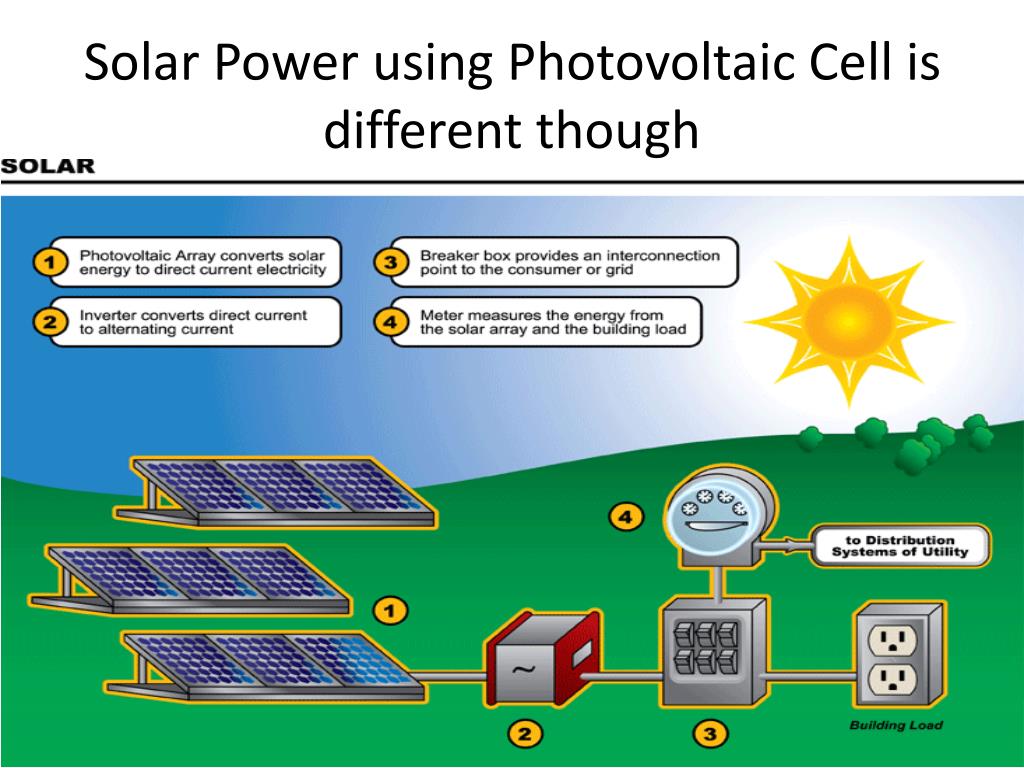 Solar Power using Photovoltaic Cell is different though

SOLAR

1 Photovoltaic Array converts solar energy to direct current electricity

2 Inverter converts direct current to alternating current

3 Breaker box provides an interconnection point to the consumer or grid

4 Meter measures the energy from the solar array and the building load

4

to Distribution Systems of Utility

1

~

2

3

Building Load